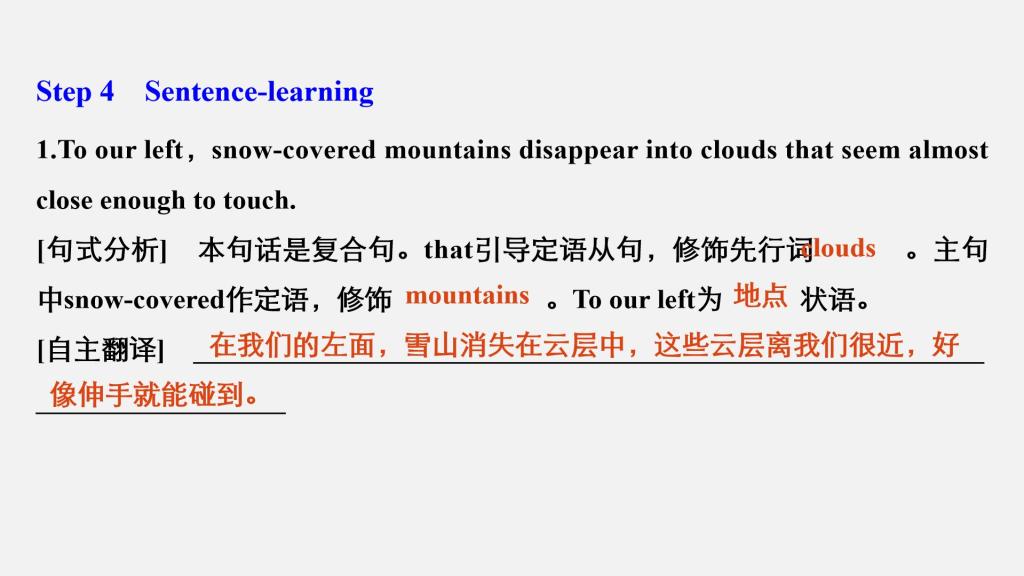 Step 4 Sentence-learning

1.To our left，snow-covered mountains disappear into clouds that seem almost close enough to touch.

[句式分析] 本句话是复合句。that引导定语从句，修饰先行词 clouds 。主句中snow-covered作定语，修饰 mountains 。To our left为 地点 状语。

[自主翻译] 在我们的左面，雪山消失在云层中，这些云层离我们很近，好像伸手就能碰到。